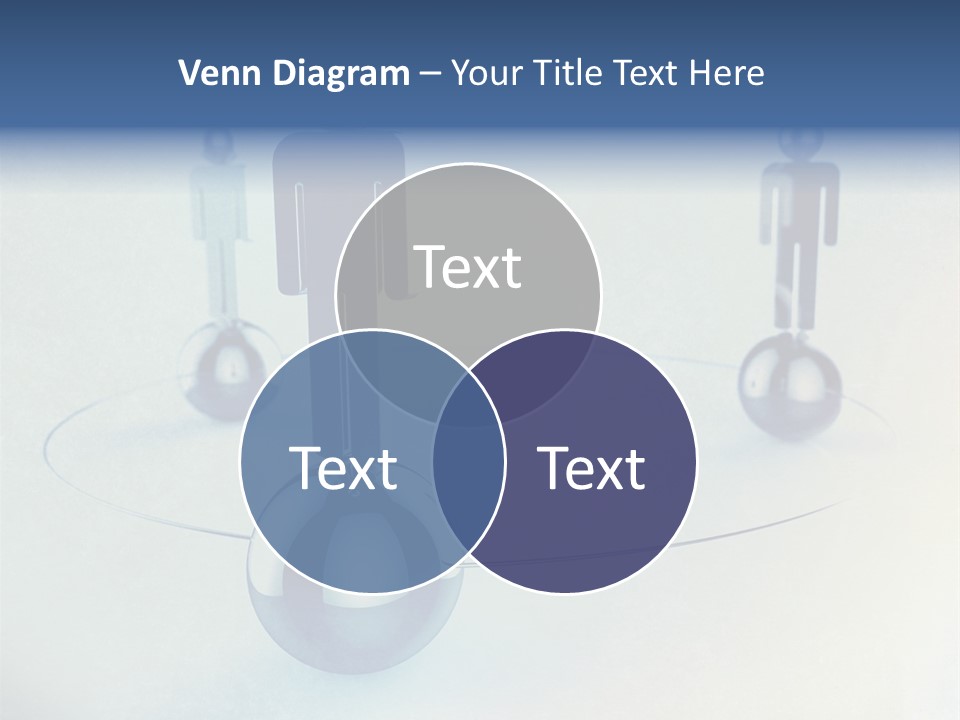 Venn Diagram – Your Title Text Here

Text

Text

Text